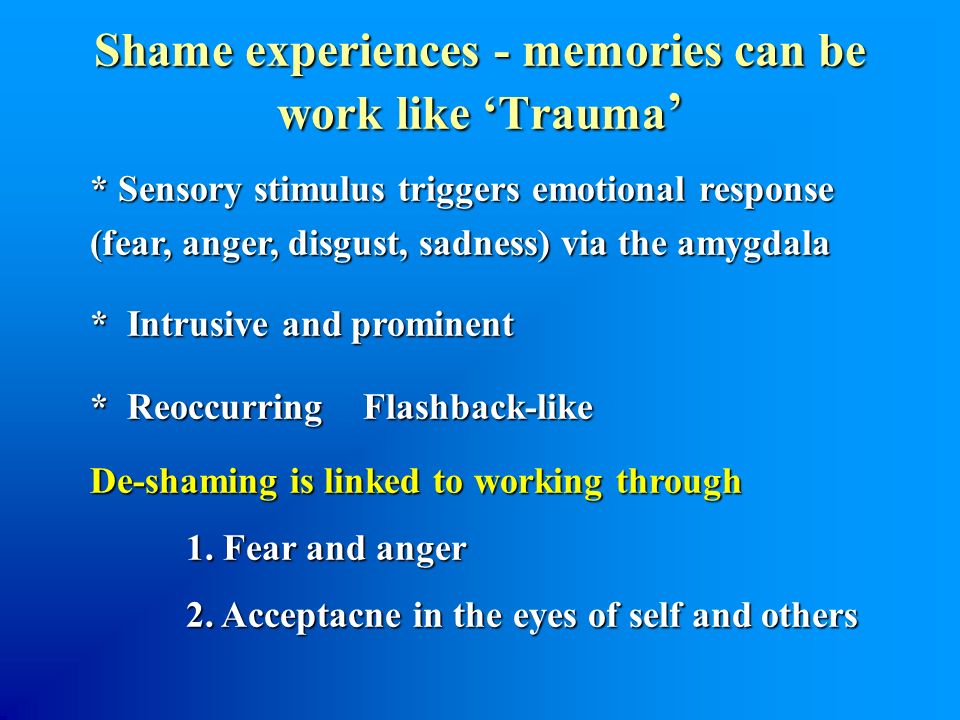 Shame experiences - memories can be work like ‘Trauma’

* Sensory stimulus triggers emotional response (fear, anger, disgust, sadness) via the amygdala

* Intrusive and prominent

* Reoccurring Flashback-like

De-shaming is linked to working through

1. Fear and anger

2. Acceptacne in the eyes of self and others